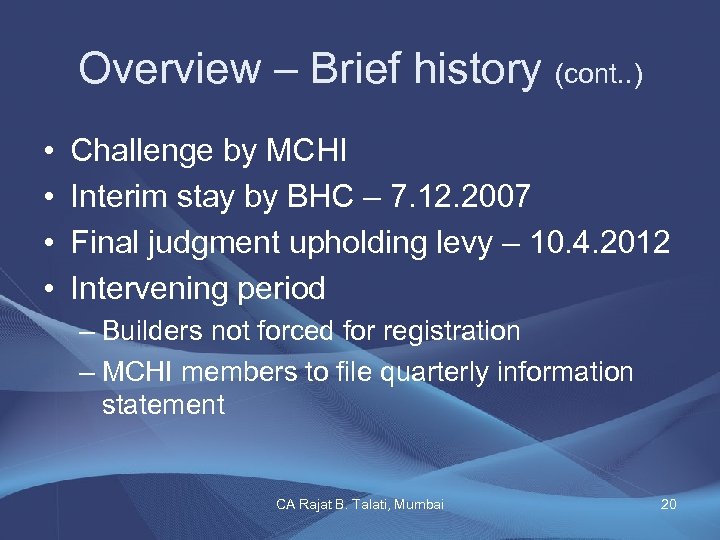 Overview – Brief history (cont..)

• Challenge by MCHI
• Interim stay by BHC – 7.12.2007
• Final judgment upholding levy – 10.4.2012
• Intervening period
– Builders not forced for registration
– MCHI members to file quarterly information statement

CA Rajat B. Talati, Mumbai

20